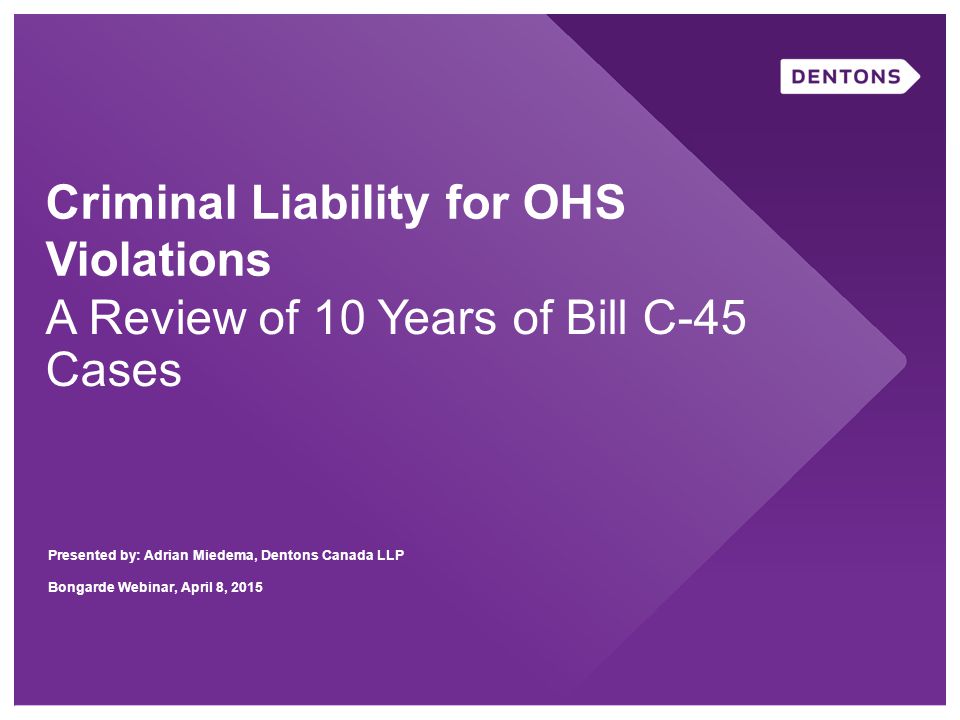 DENTONS

Criminal Liability for OHS Violations
A Review of 10 Years of Bill C-45 Cases

Presented by: Adrian Miedema, Dentons Canada LLP

Bongarde Webinar, April 8, 2015